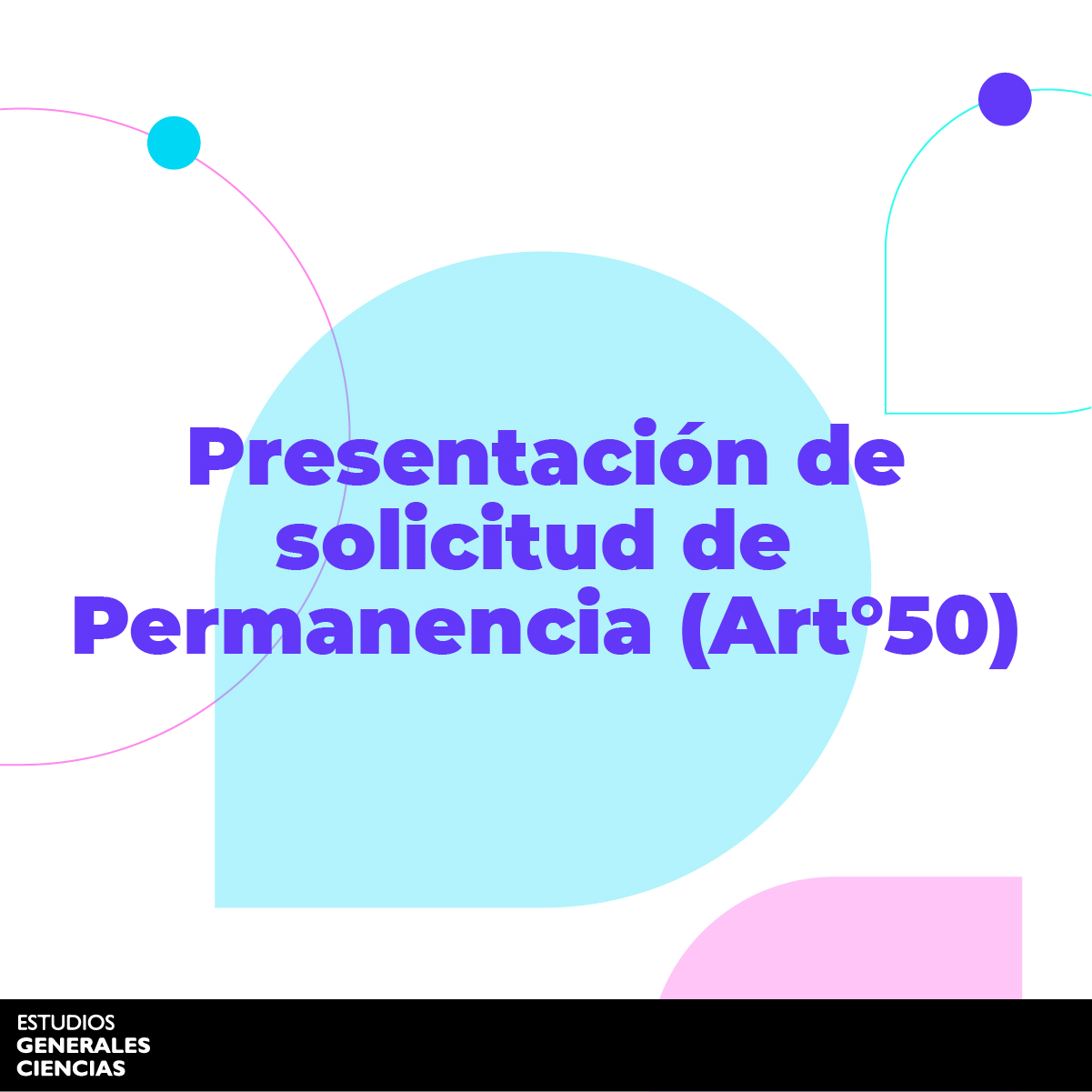 Presentación de solicitud de Permanencia (Art°50)

ESTUDIOS
GENERALES
CIENCIAS